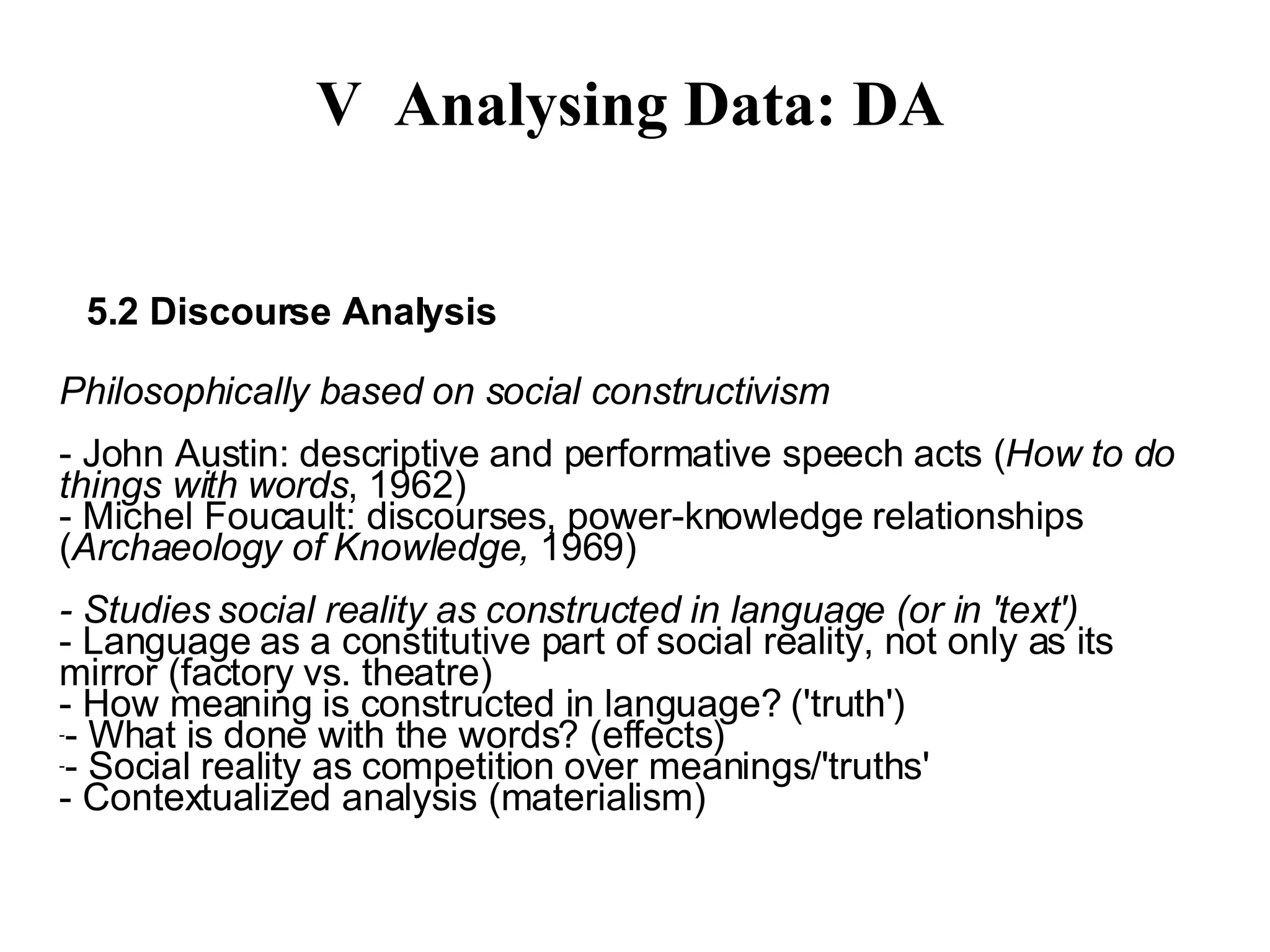 V Analysing Data: DA

5.2 Discourse Analysis

Philosophically based on social constructivism

- John Austin: descriptive and performative speech acts (How to do things with words, 1962)
- Michel Foucault: discourses, power-knowledge relationships (Archaeology of Knowledge, 1969)

- Studies social reality as constructed in language (or in 'text')
- Language as a constitutive part of social reality, not only as its mirror (factory vs. theatre)
- How meaning is constructed in language? ('truth')
-- What is done with the words? (effects)
-- Social reality as competition over meanings/'truths'
- Contextualized analysis (materialism)